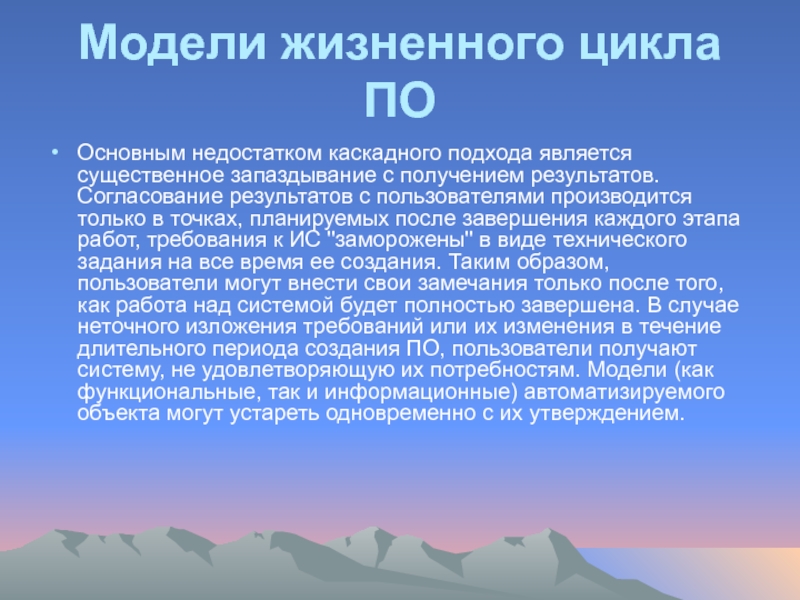 Модели жизненного цикла ПО

• Основным недостатком каскадного подхода является существенное запаздывание с получением результатов. Согласование результатов с пользователями производится только в точках, планируемых после завершения каждого этапа работ, требования к ИС "заморожены" в виде технического задания на все время ее создания. Таким образом, пользователи могут внести свои замечания только после того, как работа над системой будет полностью завершена. В случае неточного изложения требований или их изменения в течение длительного периода создания ПО, пользователи получают систему, не удовлетворяющую их потребностям. Модели (как функциональные, так и информационные) автоматизируемого объекта могут устареть одновременно с их утверждением.